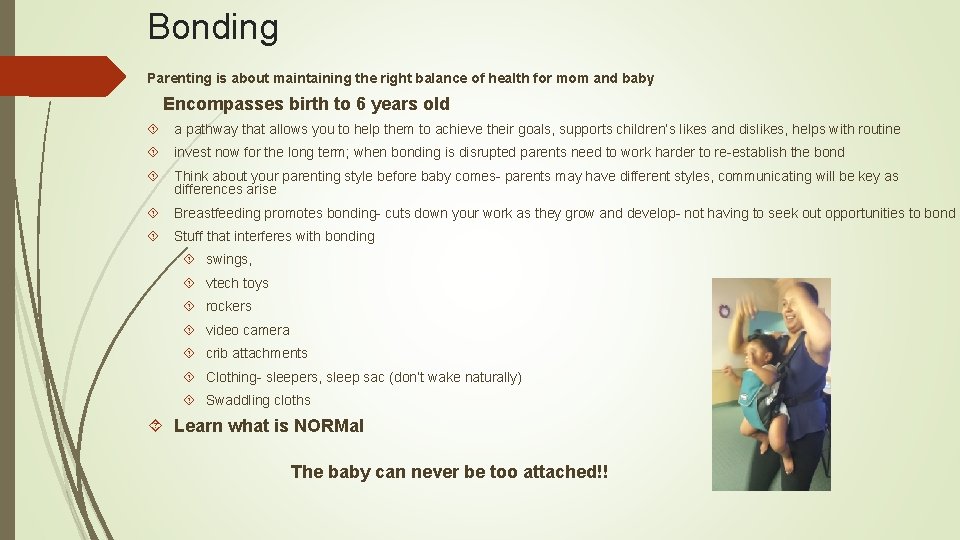 Bonding

Parenting is about maintaining the right balance of health for mom and baby

Encompasses birth to 6 years old

a pathway that allows you to help them to achieve their goals, supports children's likes and dislikes, helps with routine

invest now for the long term; when bonding is disrupted parents need to work harder to re-establish the bond

Think about your parenting style before baby comes- parents may have different styles, communicating will be key as differences arise

Breastfeeding promotes bonding- cuts down your work as they grow and develop- not having to seek out opportunities to bond

Stuff that interferes with bonding

swings,

vtech toys

rockers

video camera

crib attachments

Clothing- sleepers, sleep sac (don't wake naturally)

Swaddling cloths

Learn what is NORMal

The baby can never be too attached!!